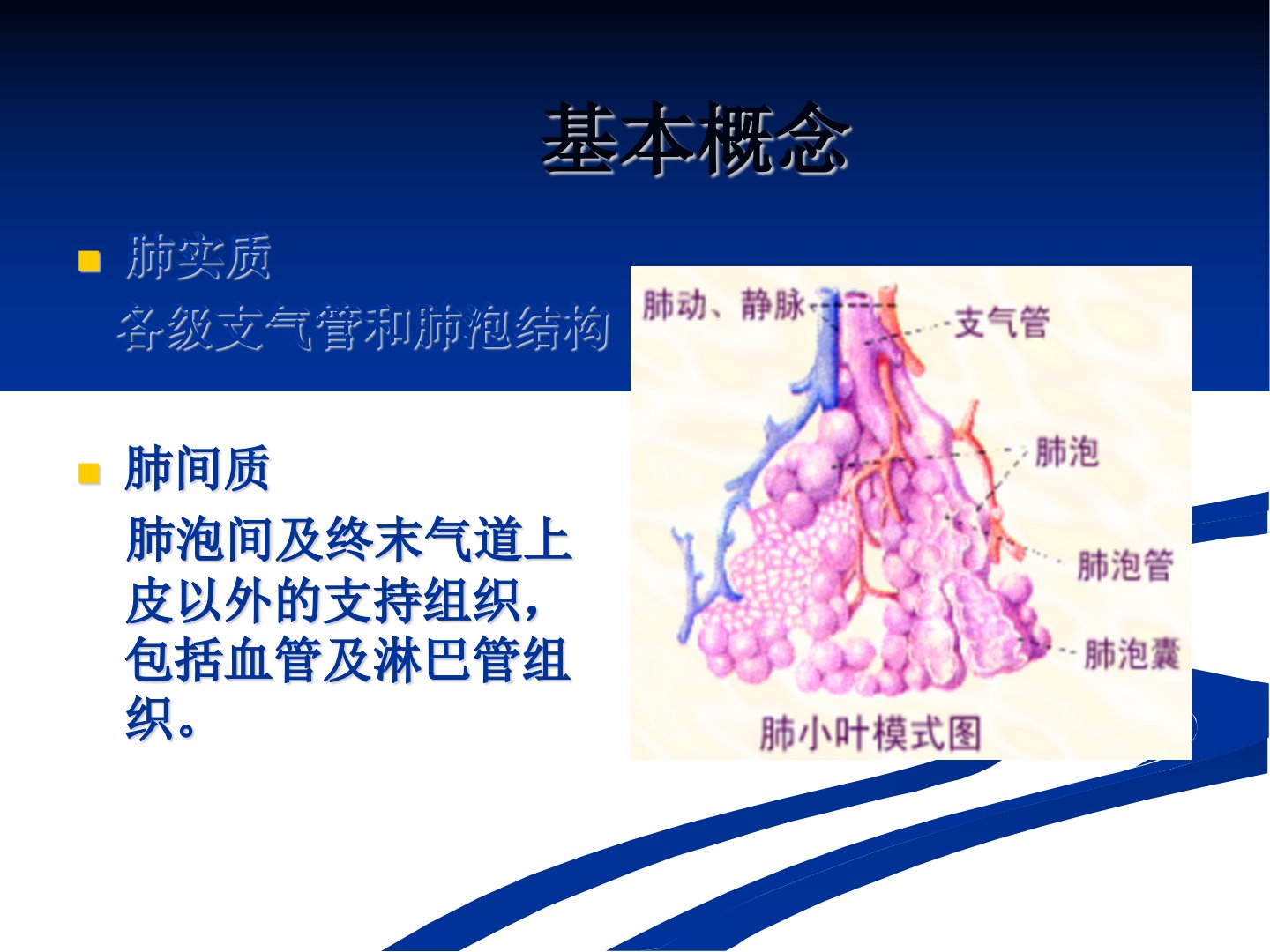 基本概念

肺实质

各级支气管和肺泡结构

肺间质

肺泡间及终末气道上皮以外的支持组织，包括血管及淋巴管组织。

肺动、静脉

支气管

肺泡

肺泡管

肺泡囊

肺小叶模式图